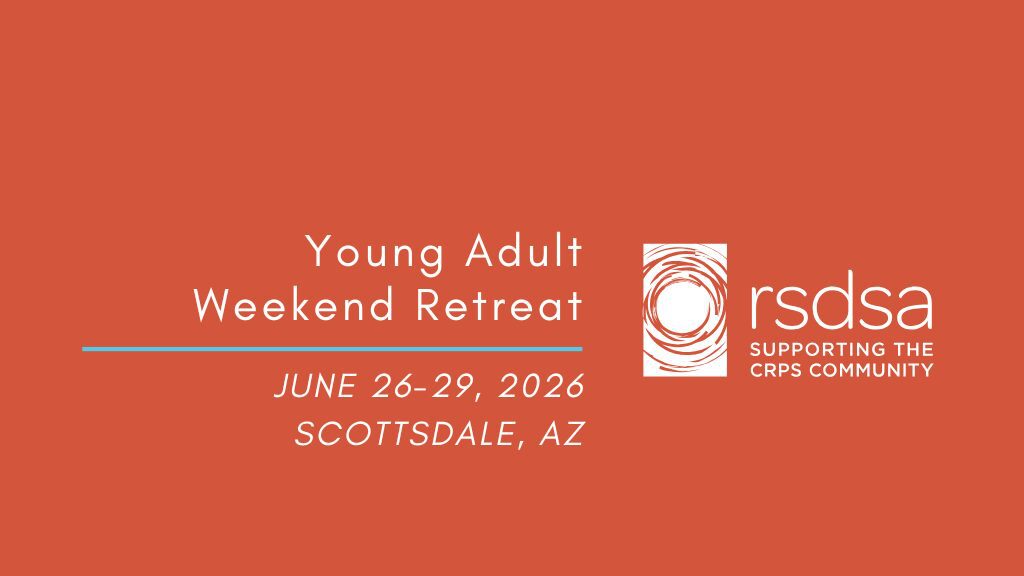 Young Adult
Weekend Retreat

JUNE 26-29, 2026
SCOTTSDALE, AZ

rsdsa
SUPPORTING THE
CRPS COMMUNITY